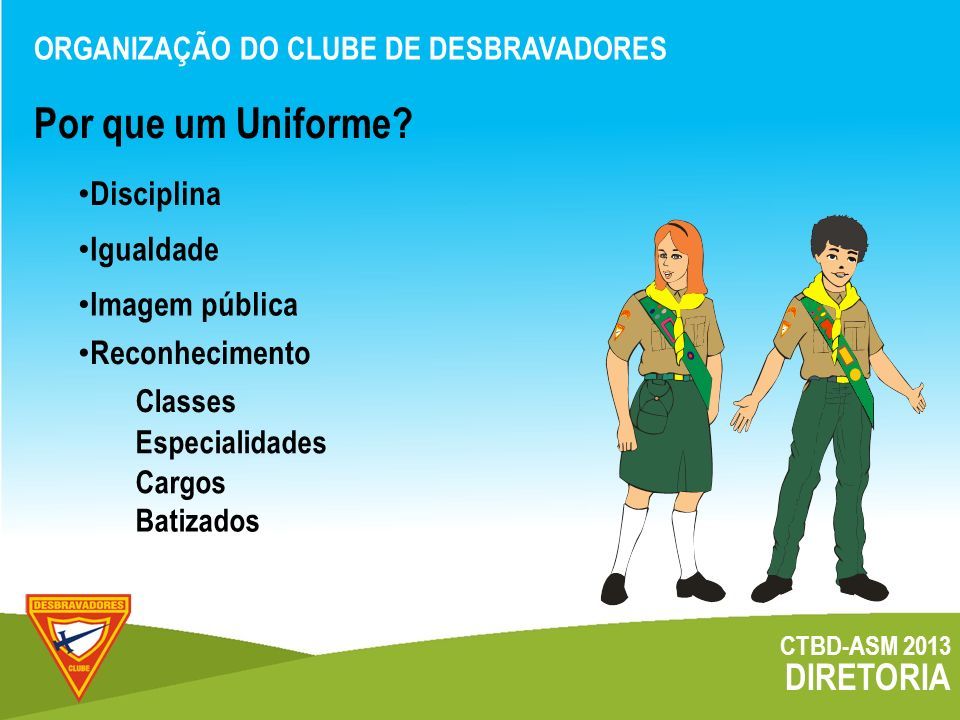 ORGANIZAÇÃO DO CLUBE DE DESBRAVADORES

Por que um Uniforme?

•Disciplina

•Igualdade

•Imagem pública

•Reconhecimento

Classes
Especialidades
Cargos
Batizados

DESBRAVADORES
CLUBE

CTBD-ASM 2013
DIRETORIA